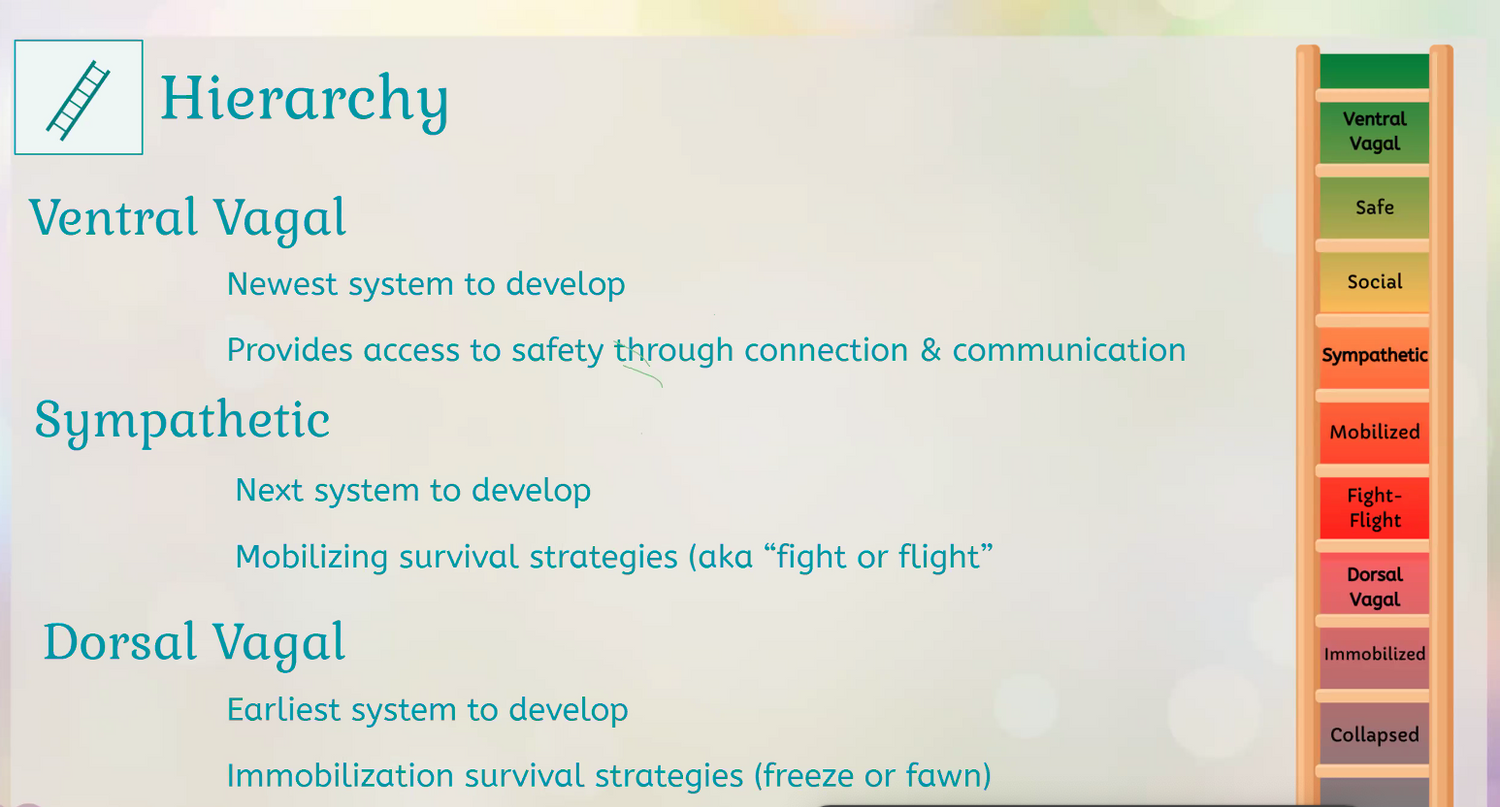 Hierarchy

Ventral Vagal

Newest system to develop

Provides access to safety through connection & communication

Sympathetic

Next system to develop

Mobilizing survival strategies (aka “fight or flight”

Dorsal Vagal

Earliest system to develop

Immobilization survival strategies (freeze or fawn)

Ventral Vagal

Safe

Social

Sympathetic

Mobilized

Fight-Flight

Dorsal Vagal

Immobilized

Collapsed